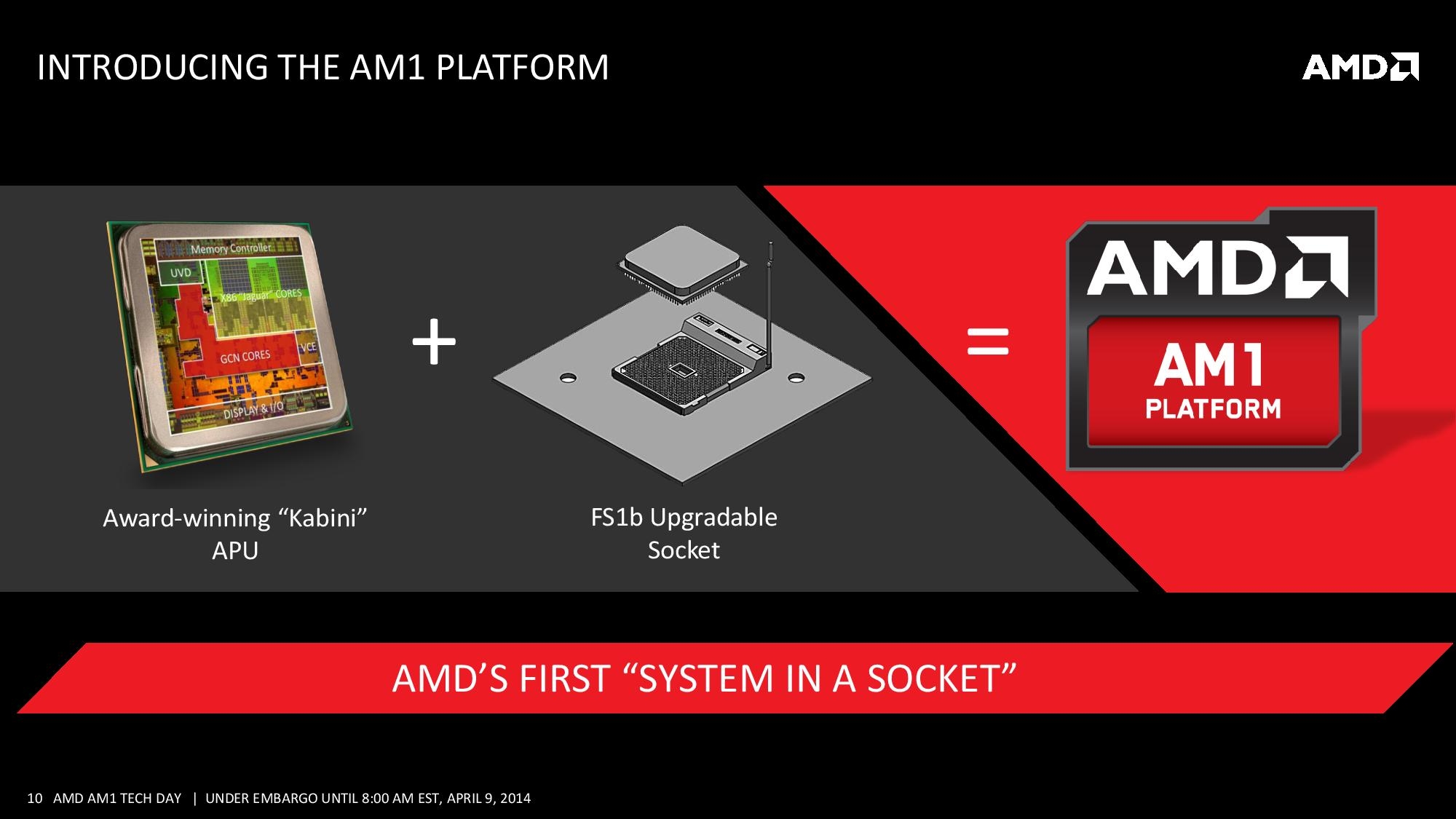 INTRODUCING THE AM1 PLATFORM

AMD

Memory Controller
UVD
X86 "Jaguar" CORES
GCN CORES
VCE
DISPLAY & I/O

+

=

AMD
AM1
PLATFORM

Award-winning “Kabini” APU

FS1b Upgradable Socket

AMD’S FIRST “SYSTEM IN A SOCKET”

10 AMD AM1 TECH DAY | UNDER EMBARGO UNTIL 8:00 AM EST, APRIL 9, 2014